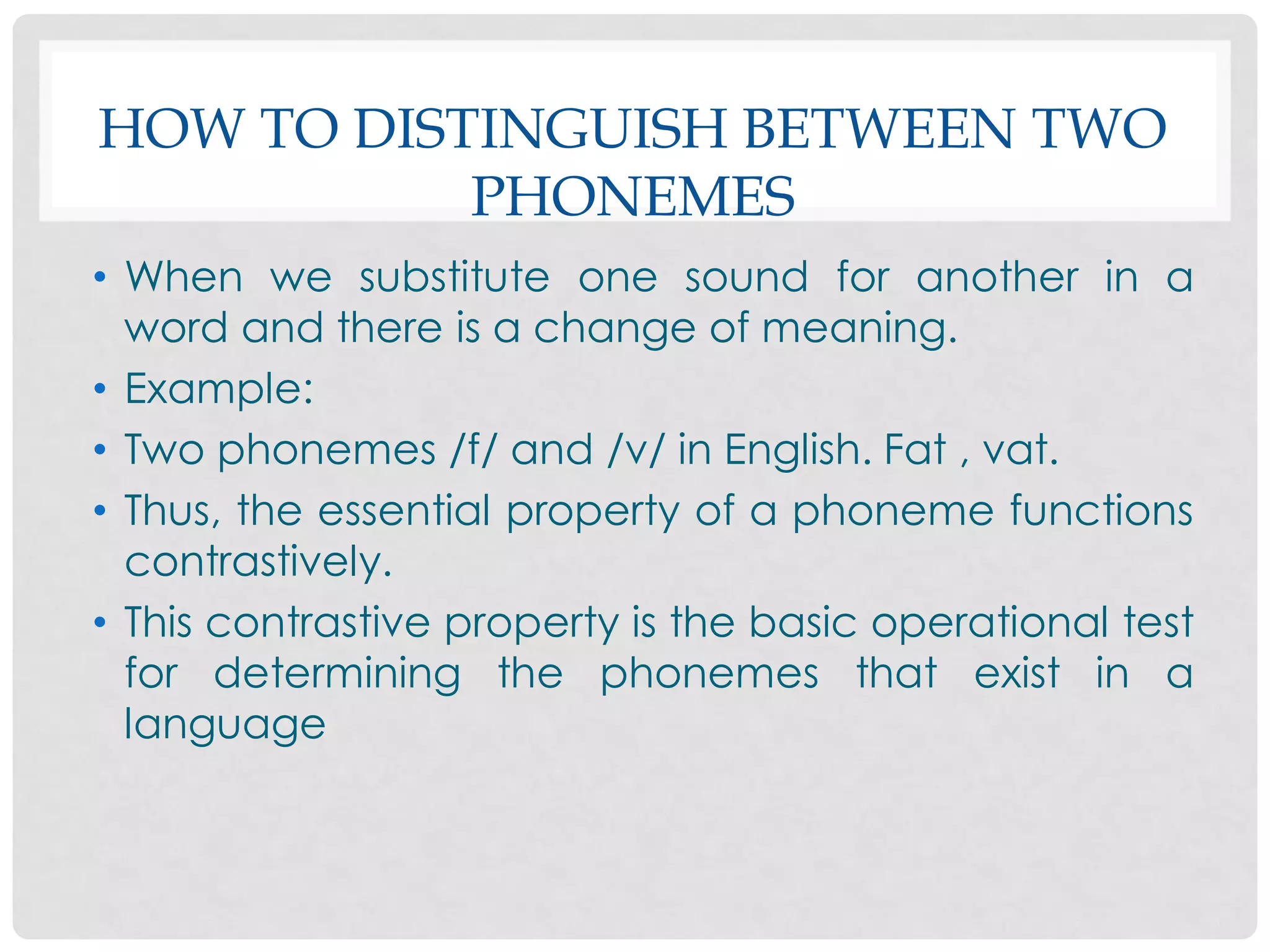 HOW TO DISTINGUISH BETWEEN TWO PHONEMES

• When we substitute one sound for another in a word and there is a change of meaning.
• Example:
• Two phonemes /f/ and /v/ in English. Fat , vat.
• Thus, the essential property of a phoneme functions contrastively.
• This contrastive property is the basic operational test for determining the phonemes that exist in a language